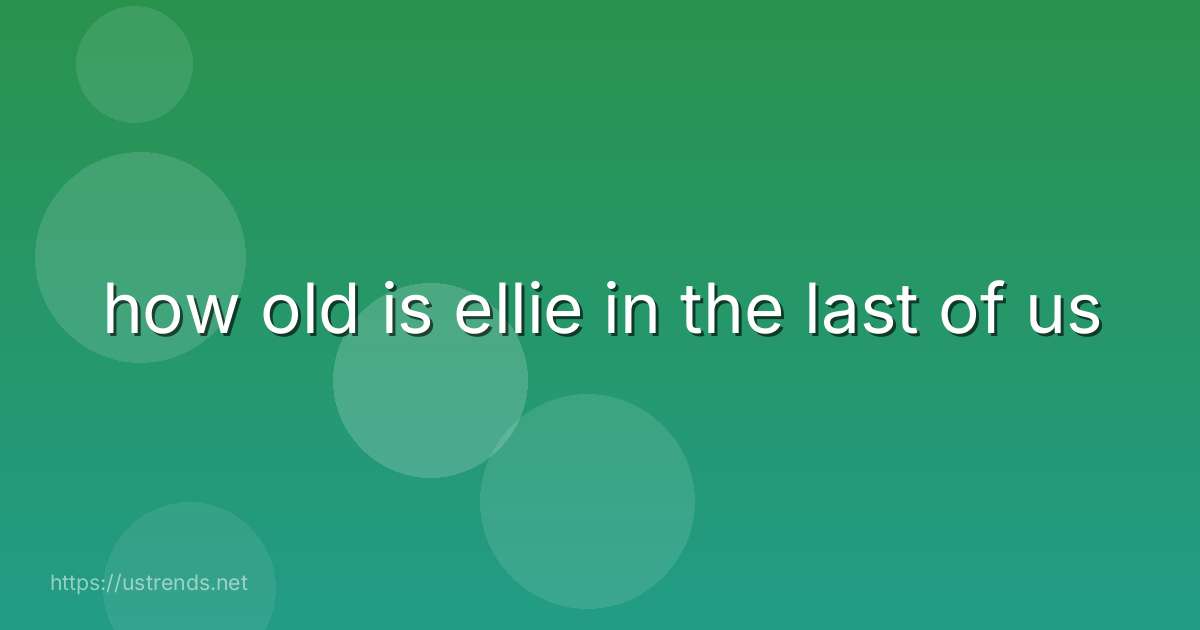 how old is ellie in the last of us

https://ustrends.net